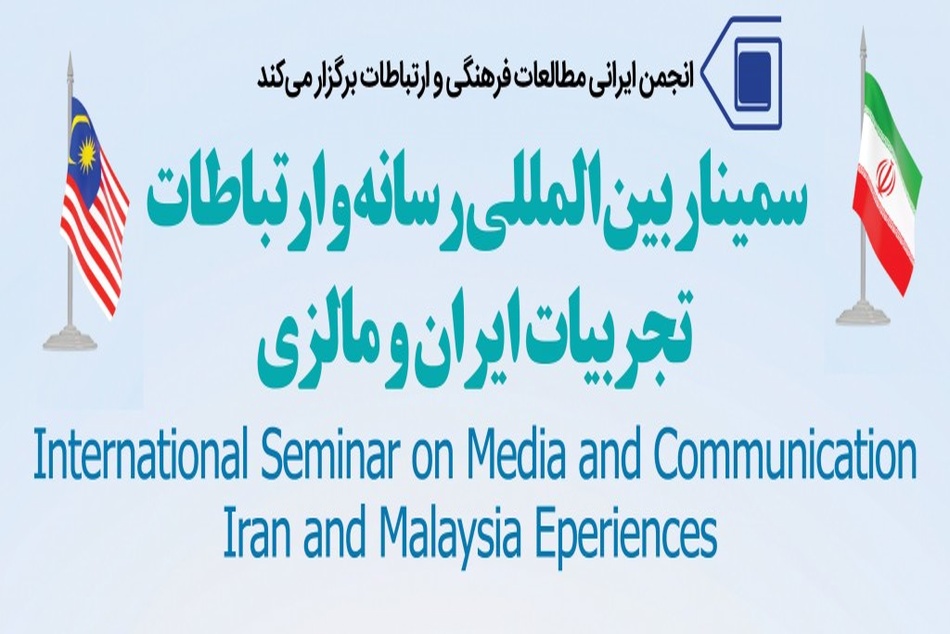 انجمن ایرانی مطالعات فرهنگی و ارتباطات برگزار می‌کند

سمینار بین‌المللی رسانه و ارتباطات
تجربیات ایران و مالزی

International Seminar on Media and Communication
Iran and Malaysia Eperiences